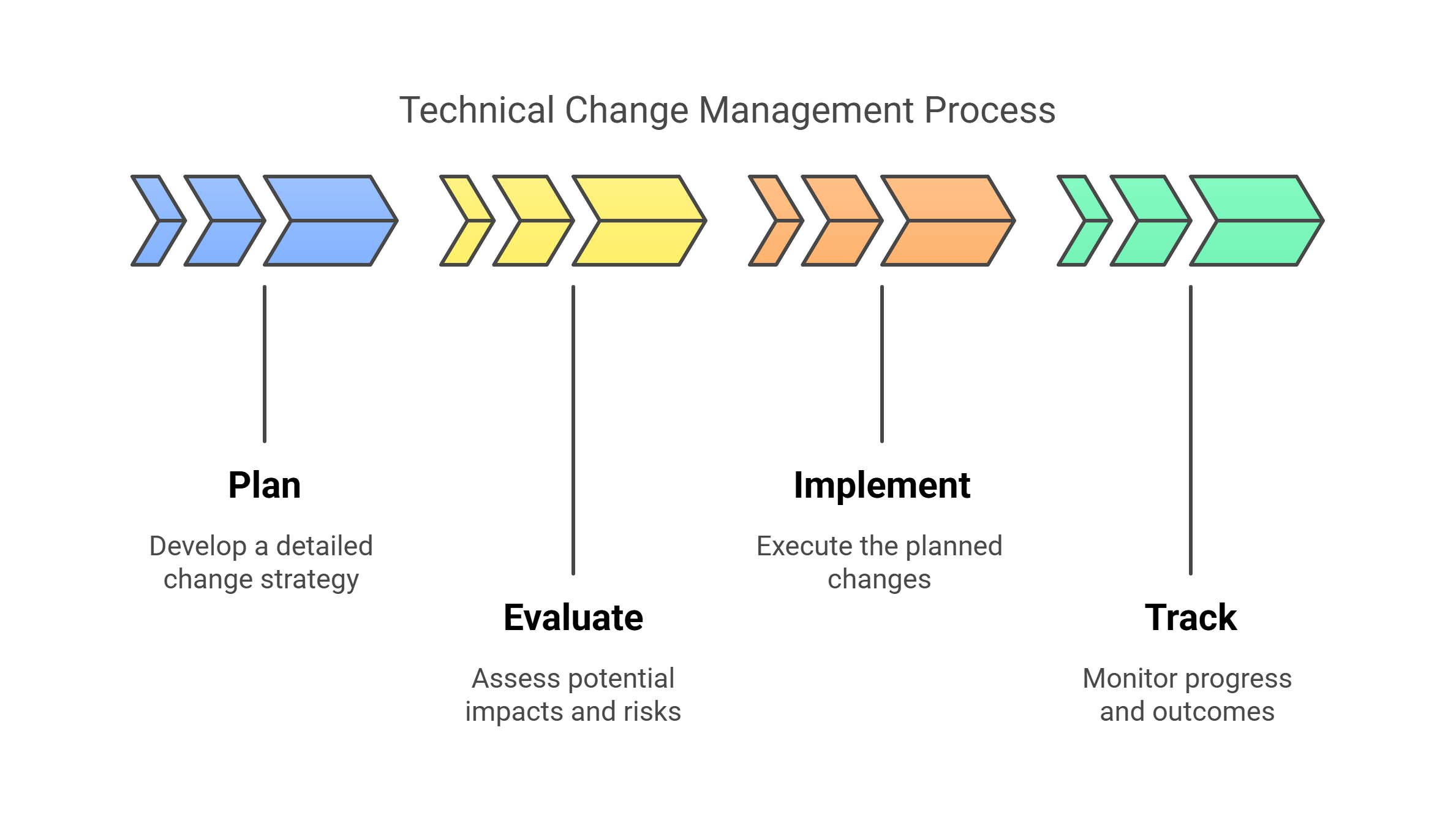 Technical Change Management Process

Plan

Develop a detailed change strategy

Evaluate

Assess potential impacts and risks

Implement

Execute the planned changes

Track

Monitor progress and outcomes